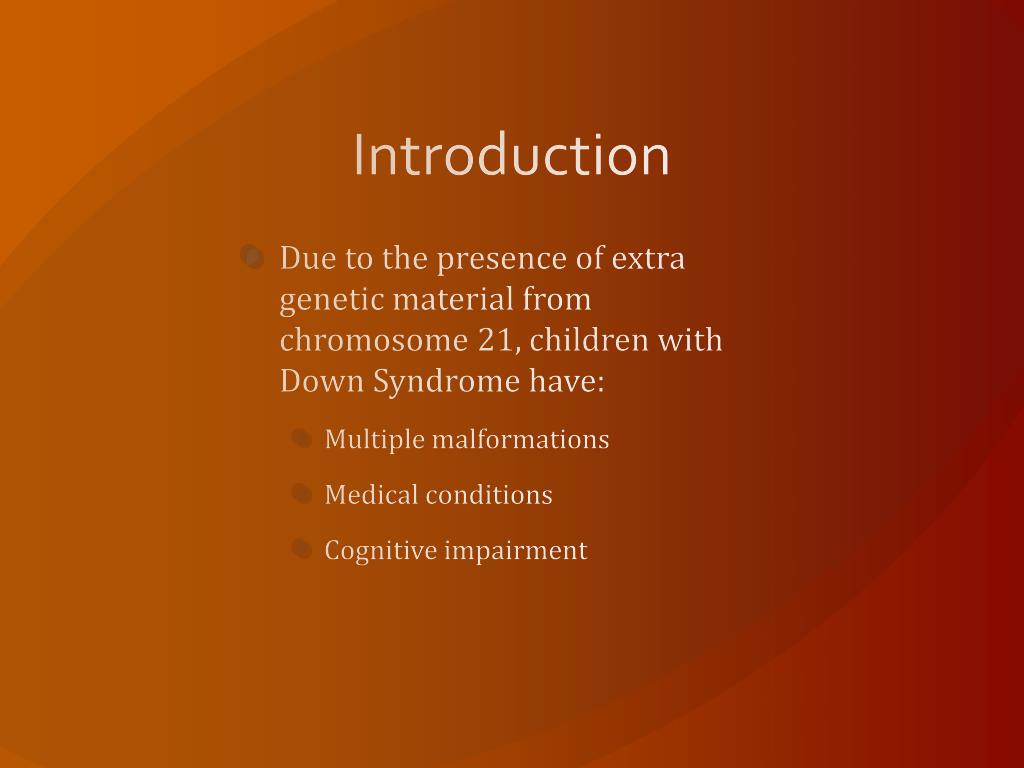 Introduction

Due to the presence of extra genetic material from chromosome 21, children with Down Syndrome have:

Multiple malformations

Medical conditions

Cognitive impairment